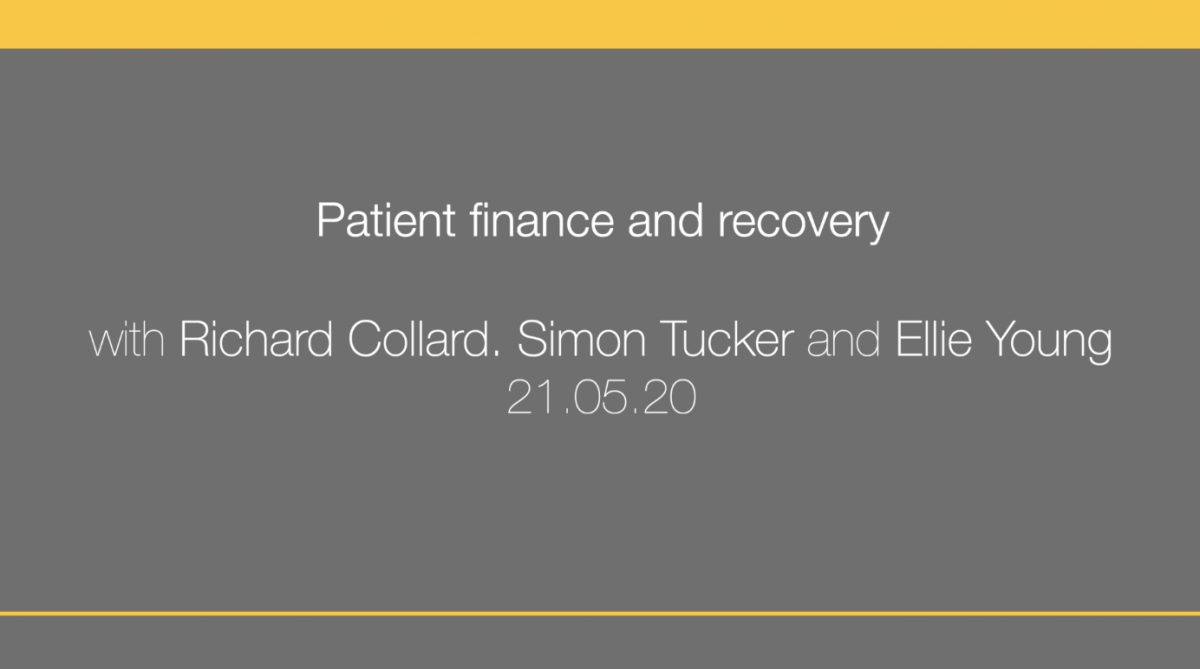 Patient finance and recovery

with Richard Collard. Simon Tucker and Ellie Young
21.05.20